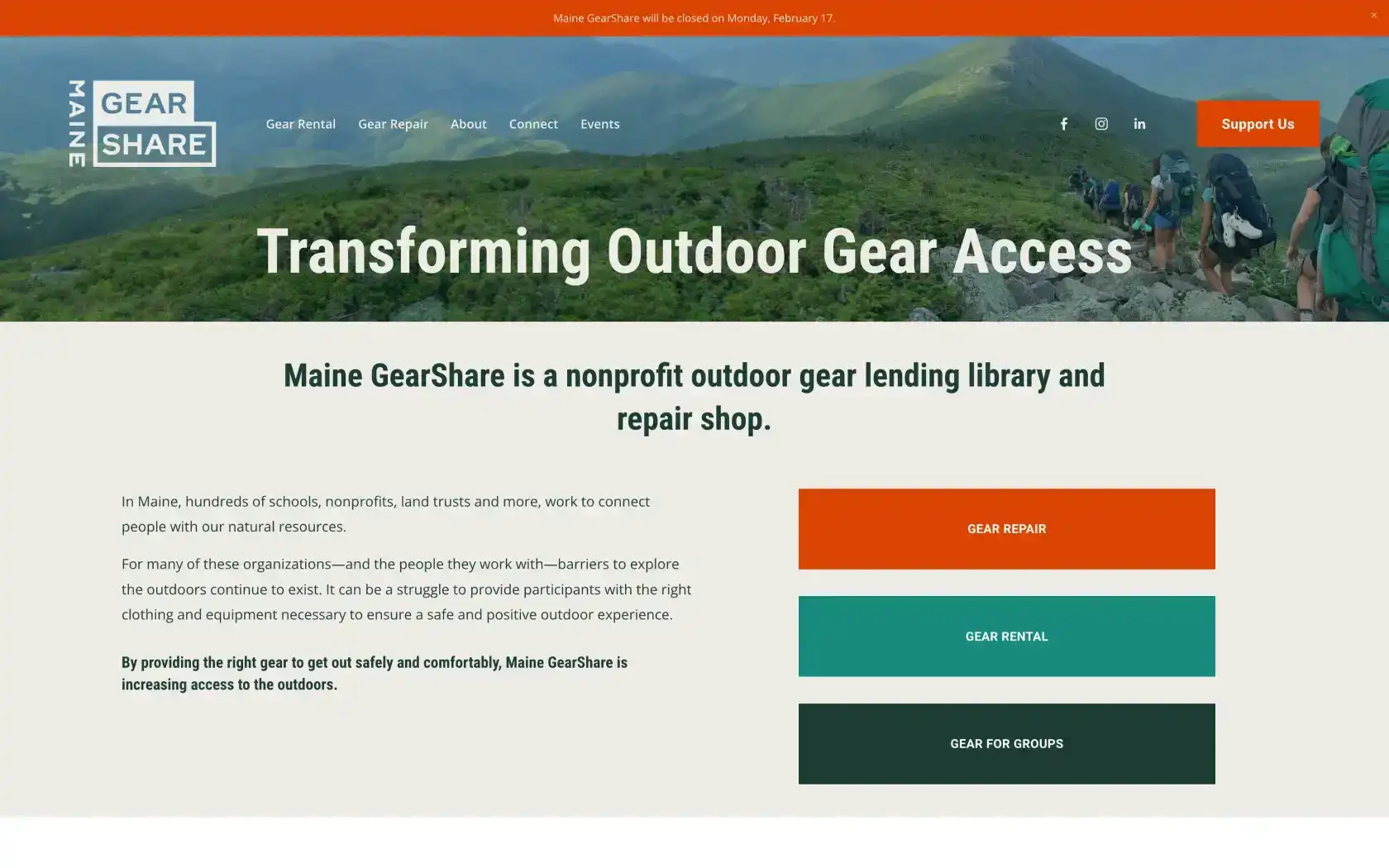 Maine GearShare will be closed on Monday, February 17.

×

MAINE GEAR SHARE

Gear Rental Gear Repair About Connect Events

Support Us

Transforming Outdoor Gear Access

Maine GearShare is a nonprofit outdoor gear lending library and repair shop.

In Maine, hundreds of schools, nonprofits, land trusts and more, work to connect people with our natural resources.

For many of these organizations—and the people they work with—barriers to explore the outdoors continue to exist. It can be a struggle to provide participants with the right clothing and equipment necessary to ensure a safe and positive outdoor experience.

By providing the right gear to get out safely and comfortably, Maine GearShare is increasing access to the outdoors.

GEAR REPAIR

GEAR RENTAL

GEAR FOR GROUPS